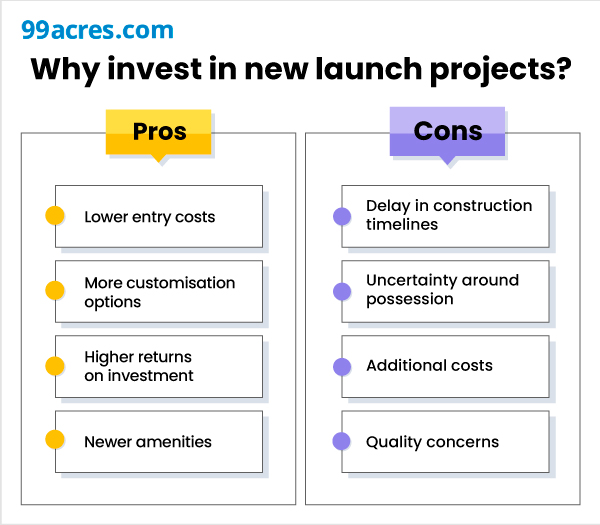 99acres.com

Why invest in new launch projects?

Pros

Lower entry costs

More customisation options

Higher returns on investment

Newer amenities

Cons

Delay in construction timelines

Uncertainty around possession

Additional costs

Quality concerns